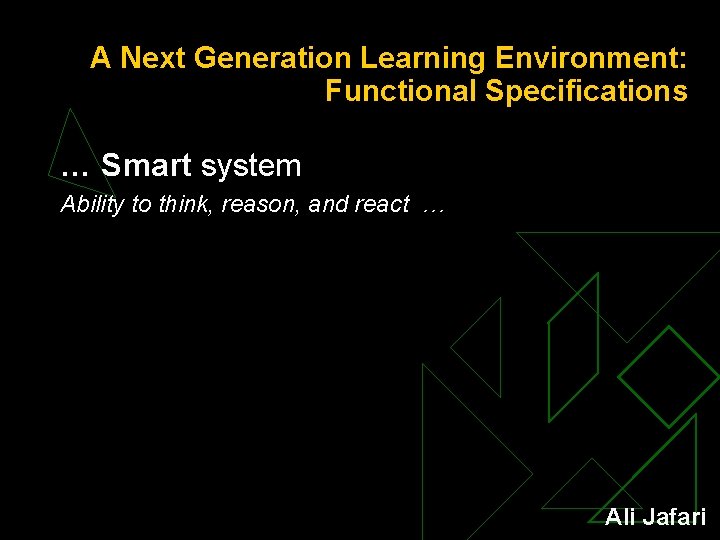 A Next Generation Learning Environment: Functional Specifications

… Smart system

Ability to think, reason, and react …

Ali Jafari